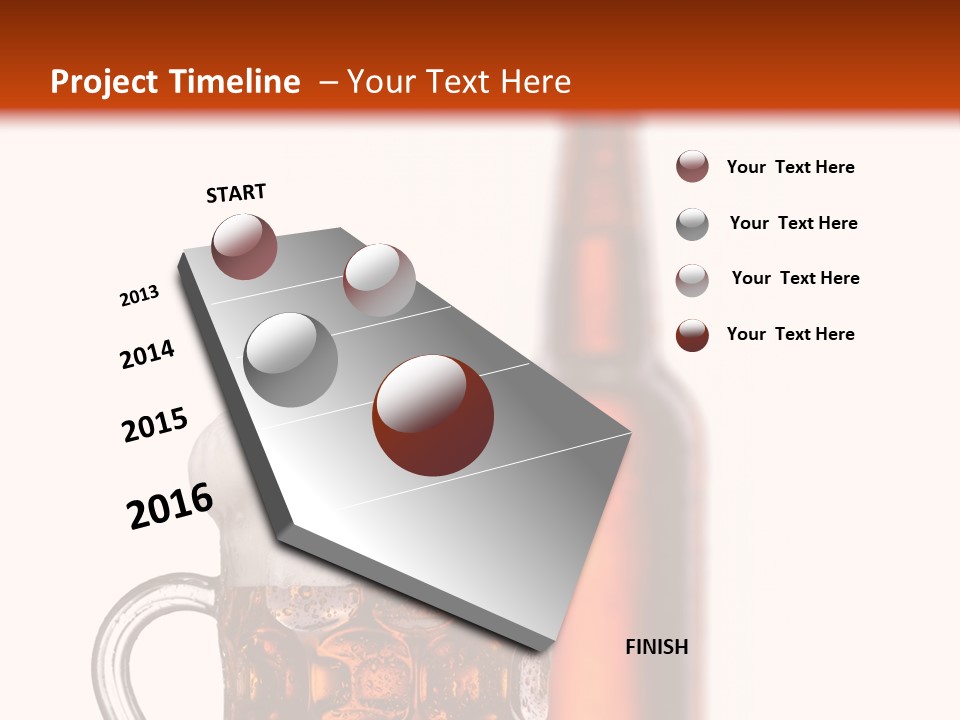 Project Timeline – Your Text Here

START

2013

2014

2015

2016

FINISH

Your Text Here

Your Text Here

Your Text Here

Your Text Here